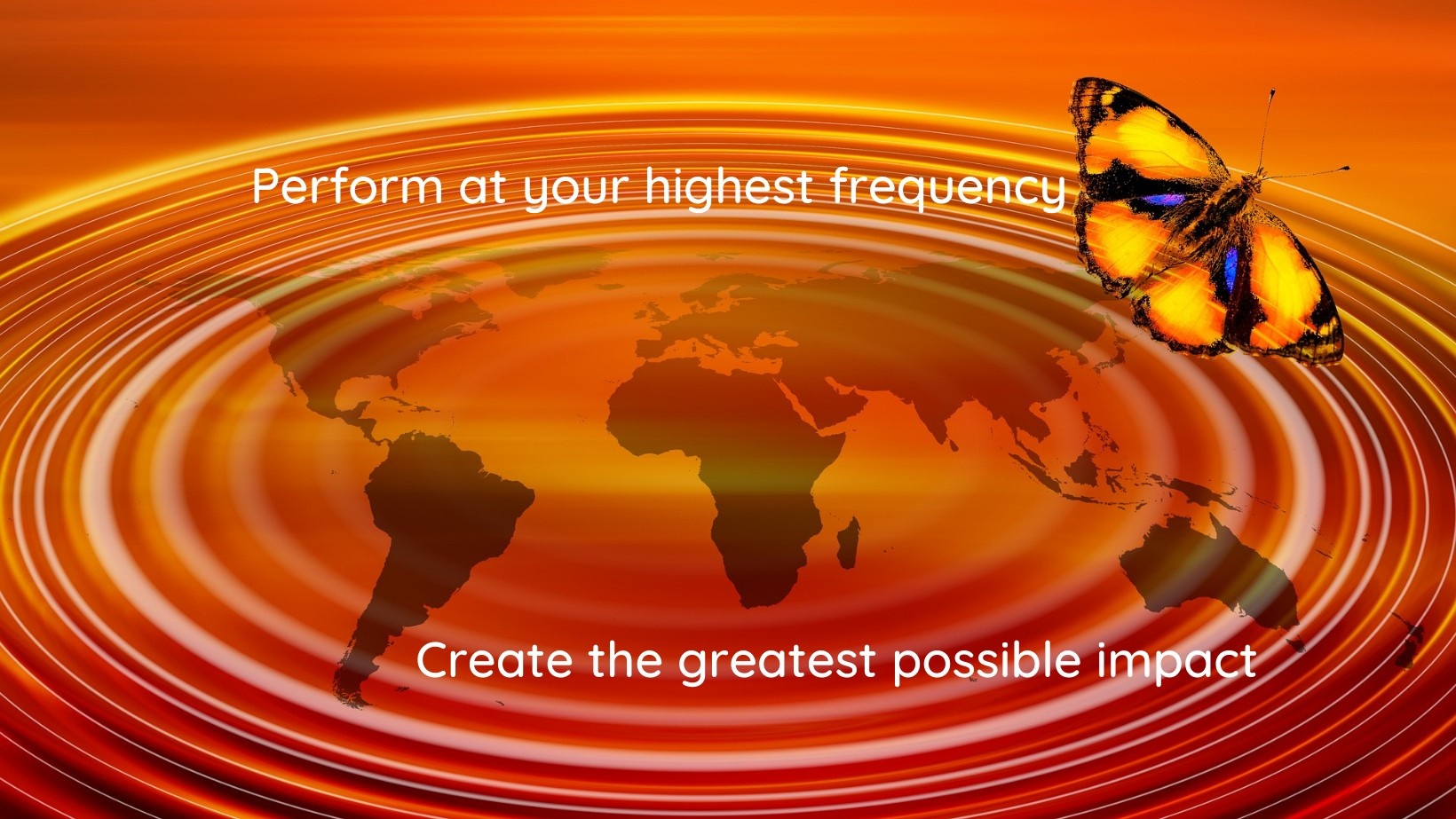 Perform at your highest frequency

Create the greatest possible impact